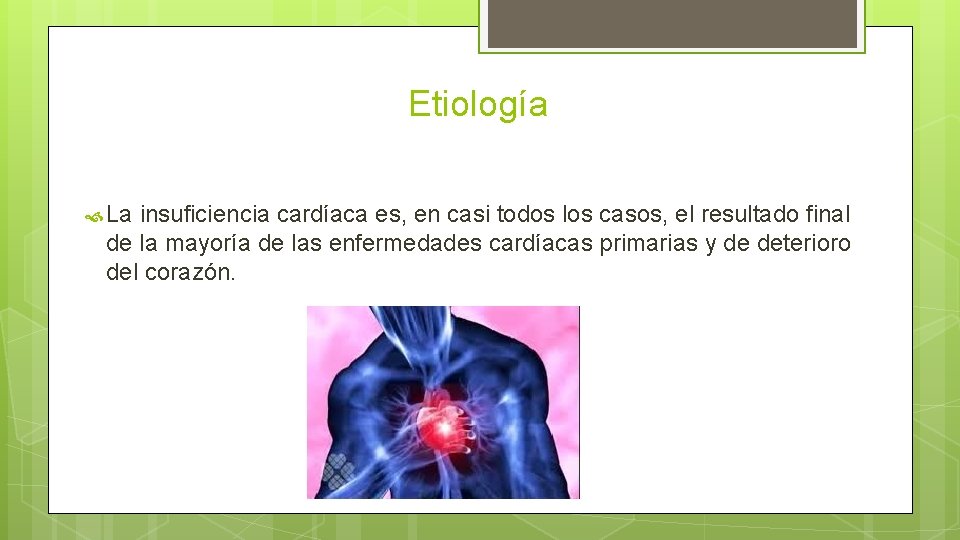 Etiología

La insuficiencia cardíaca es, en casi todos los casos, el resultado final de la mayoría de las enfermedades cardíacas primarias y de deterioro del corazón.